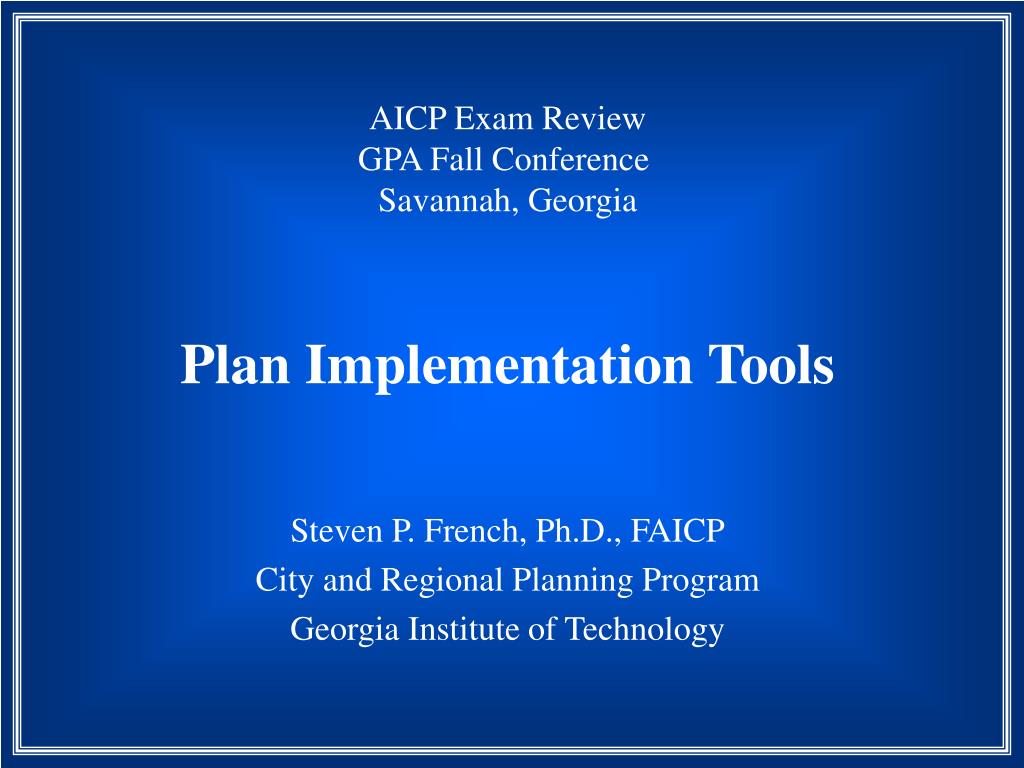 AICP Exam Review
GPA Fall Conference
Savannah, Georgia

Plan Implementation Tools

Steven P. French, Ph.D., FAICP
City and Regional Planning Program
Georgia Institute of Technology